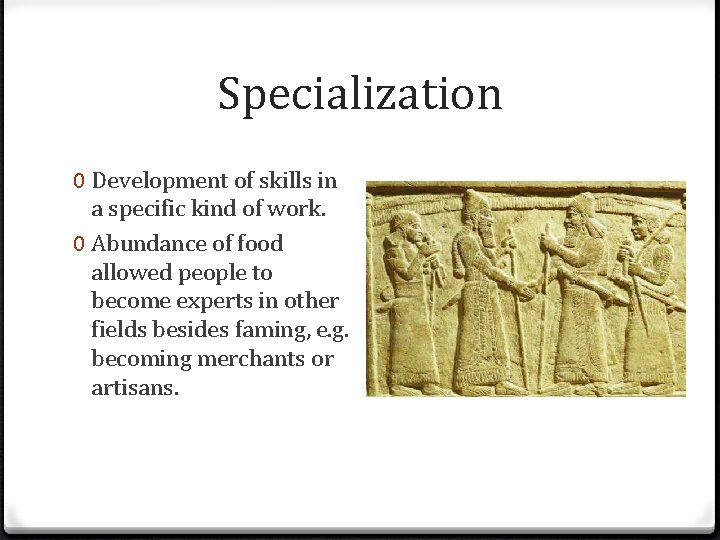 Specialization

0 Development of skills in a specific kind of work.

0 Abundance of food allowed people to become experts in other fields besides faming, e.g. becoming merchants or artisans.